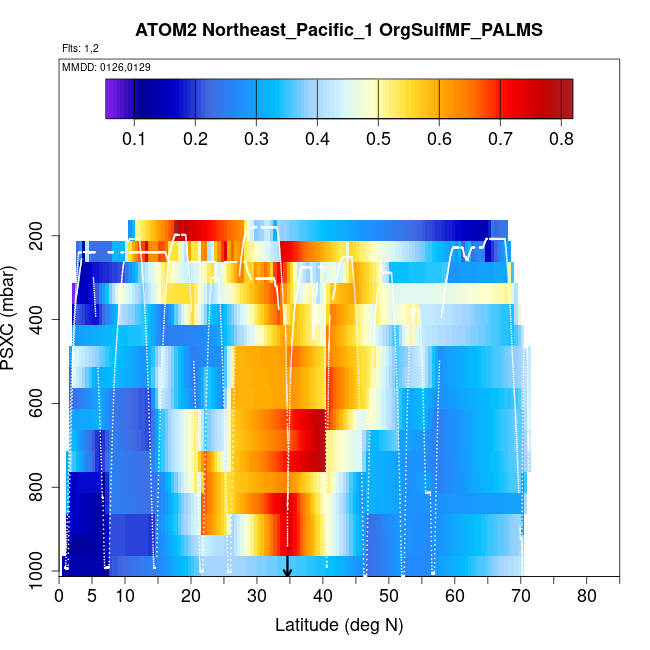 ATOM2 Northeast_Pacific_1 OrgSulfMF_PALMS

Flts: 1,2

MMDD: 0126,0129

0.1 0.2 0.3 0.4 0.5 0.6 0.7 0.8

PSXC (mbar)

200
400
600
800
1000

0 5 10 20 30 40 50 60 70 80

Latitude (deg N)